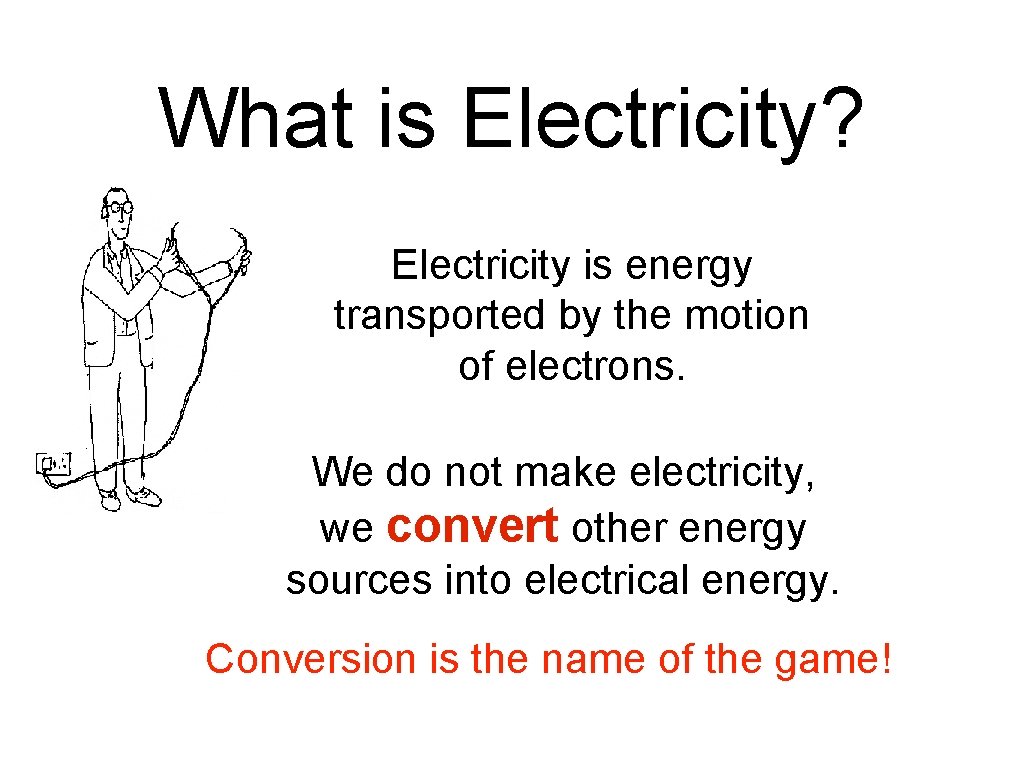 What is Electricity?

Electricity is energy transported by the motion of electrons.

We do not make electricity, we convert other energy sources into electrical energy.

Conversion is the name of the game!